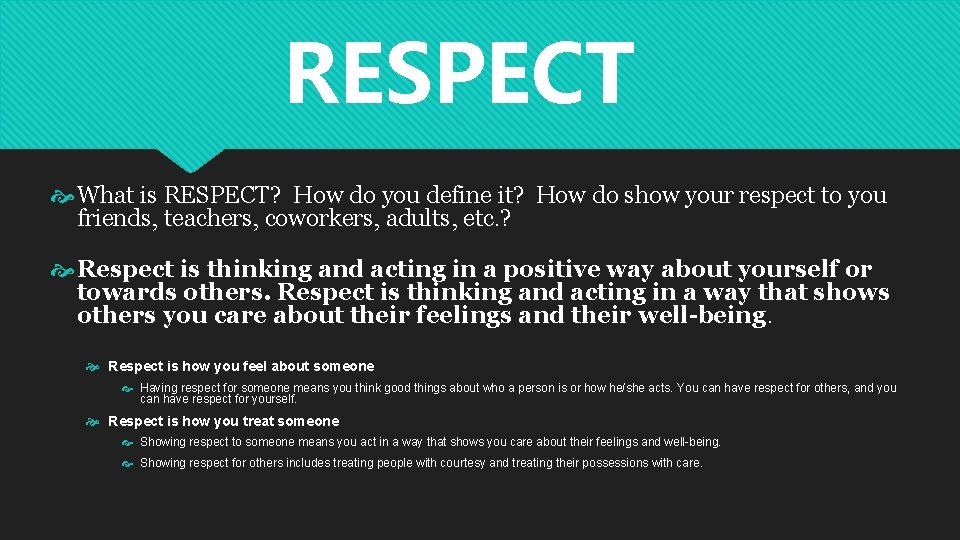 RESPECT

What is RESPECT? How do you define it? How do show your respect to you friends, teachers, coworkers, adults, etc.?

Respect is thinking and acting in a positive way about yourself or towards others. Respect is thinking and acting in a way that shows others you care about their feelings and their well-being.

Respect is how you feel about someone

Having respect for someone means you think good things about who a person is or how he/she acts. You can have respect for others, and you can have respect for yourself.

Respect is how you treat someone

Showing respect to someone means you act in a way that shows you care about their feelings and well-being.

Showing respect for others includes treating people with courtesy and treating their possessions with care.